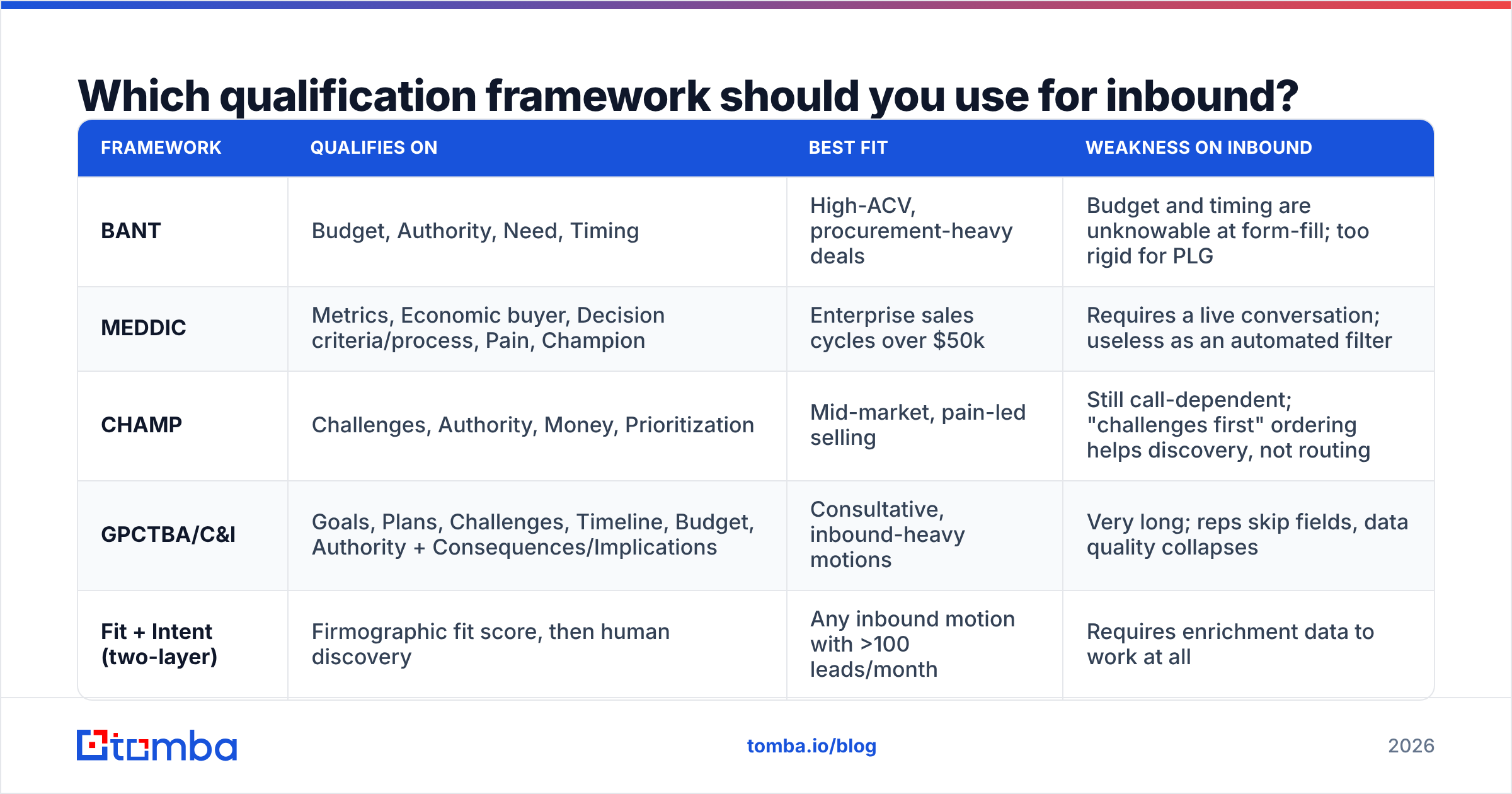 Which qualification framework should you use for inbound?

| FRAMEWORK | QUALIFIES ON | BEST FIT | WEAKNESS ON INBOUND |
|---|---|---|---|
| BANT | Budget, Authority, Need, Timing | High-ACV, procurement-heavy deals | Budget and timing are unknowable at form-fill; too rigid for PLG |
| MEDDIC | Metrics, Economic buyer, Decision criteria/process, Pain, Champion | Enterprise sales cycles over $50k | Requires a live conversation; useless as an automated filter |
| CHAMP | Challenges, Authority, Money, Prioritization | Mid-market, pain-led selling | Still call-dependent; "challenges first" ordering helps discovery, not routing |
| GPCTBA/C&I | Goals, Plans, Challenges, Timeline, Budget, Authority + Consequences/Implications | Consultative, inbound-heavy motions | Very long; reps skip fields, data quality collapses |
| Fit + Intent (two-layer) | Firmographic fit score, then human discovery | Any inbound motion with >100 leads/month | Requires enrichment data to work at all |

tomba

tomba.io/blog

2026